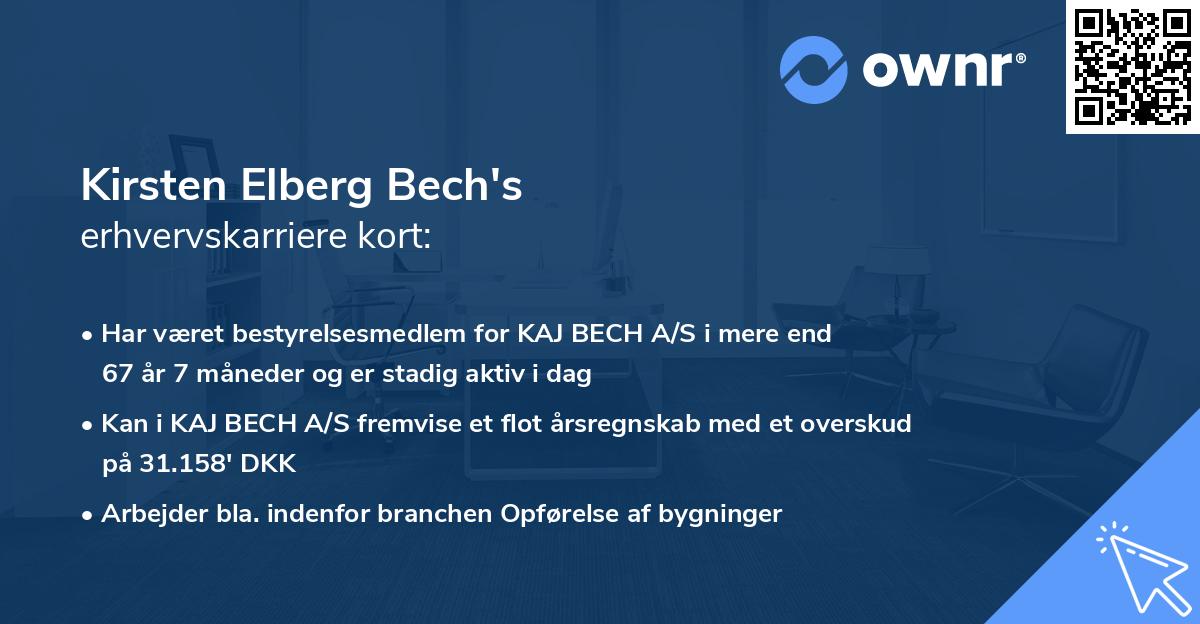 ownr®

Kirsten Elberg Bech's
erhvervskarriere kort:

• Har været bestyrelsesmedlem for KAJ BECH A/S i mere end 67 år 7 måneder og er stadig aktiv i dag
• Kan i KAJ BECH A/S fremvise et flot årsregnskab med et overskud på 31.158' DKK
• Arbejder bla. indenfor branchen Opførelse af bygninger